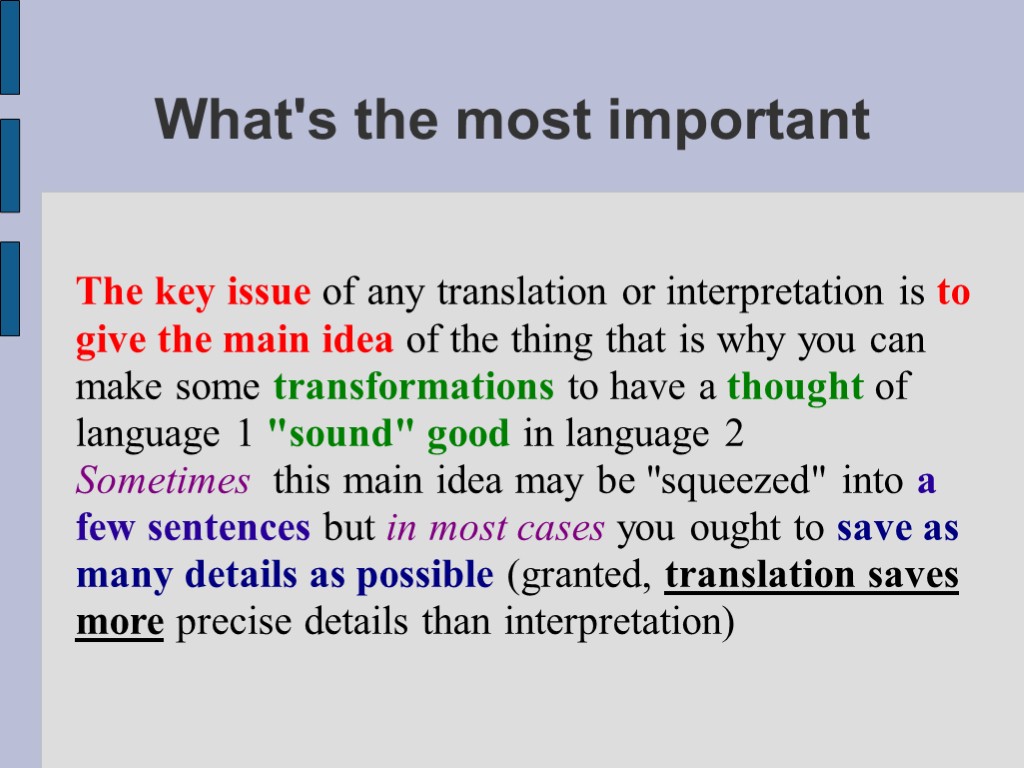 What's the most important

The key issue of any translation or interpretation is to give the main idea of the thing that is why you can make some transformations to have a thought of language 1 "sound" good in language 2
Sometimes this main idea may be "squeezed" into a few sentences but in most cases you ought to save as many details as possible (granted, translation saves more precise details than interpretation)